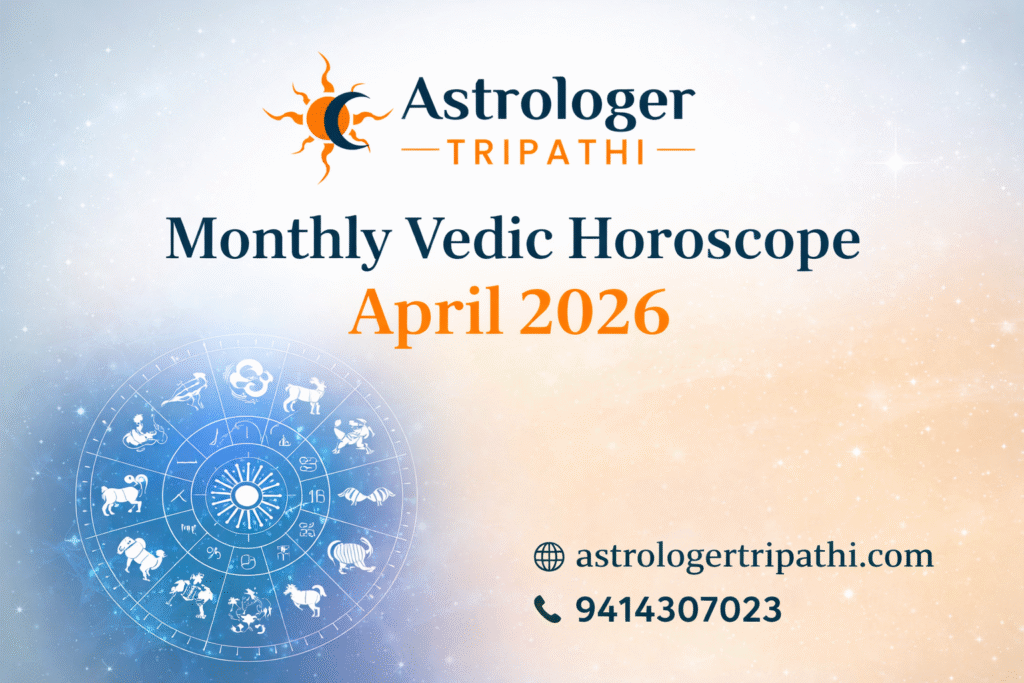 Astrologer
TRIPATHI

Monthly Vedic Horoscope
April 2026

astrologertripathi.com
9414307023